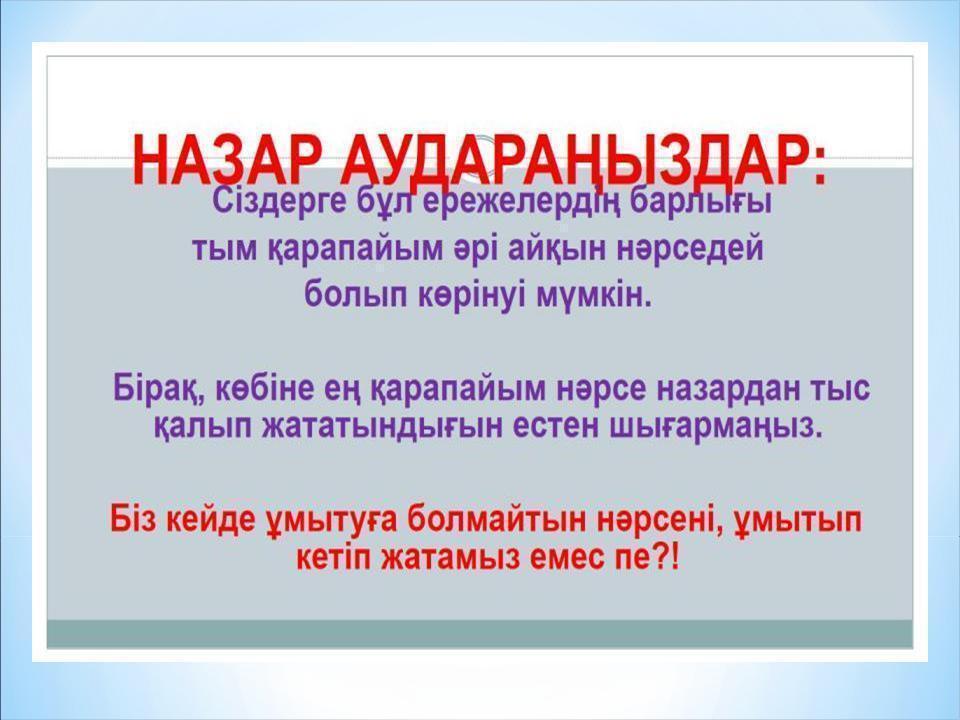 НАЗАР АУДАРАҢЫЗДАР:

Сіздерге бұл ережелердің барлығы тым қарапайым әрі айқын нәрседей болып көрінуі мүмкін.

Бірақ, көбіне ең қарапайым нәрсе назардан тыс қалып жататындығын естен шығармаңыз.

Біз кейде ұмытуға болмайтын нәрсені, ұмытып кетіп жатамыз емес пе?!